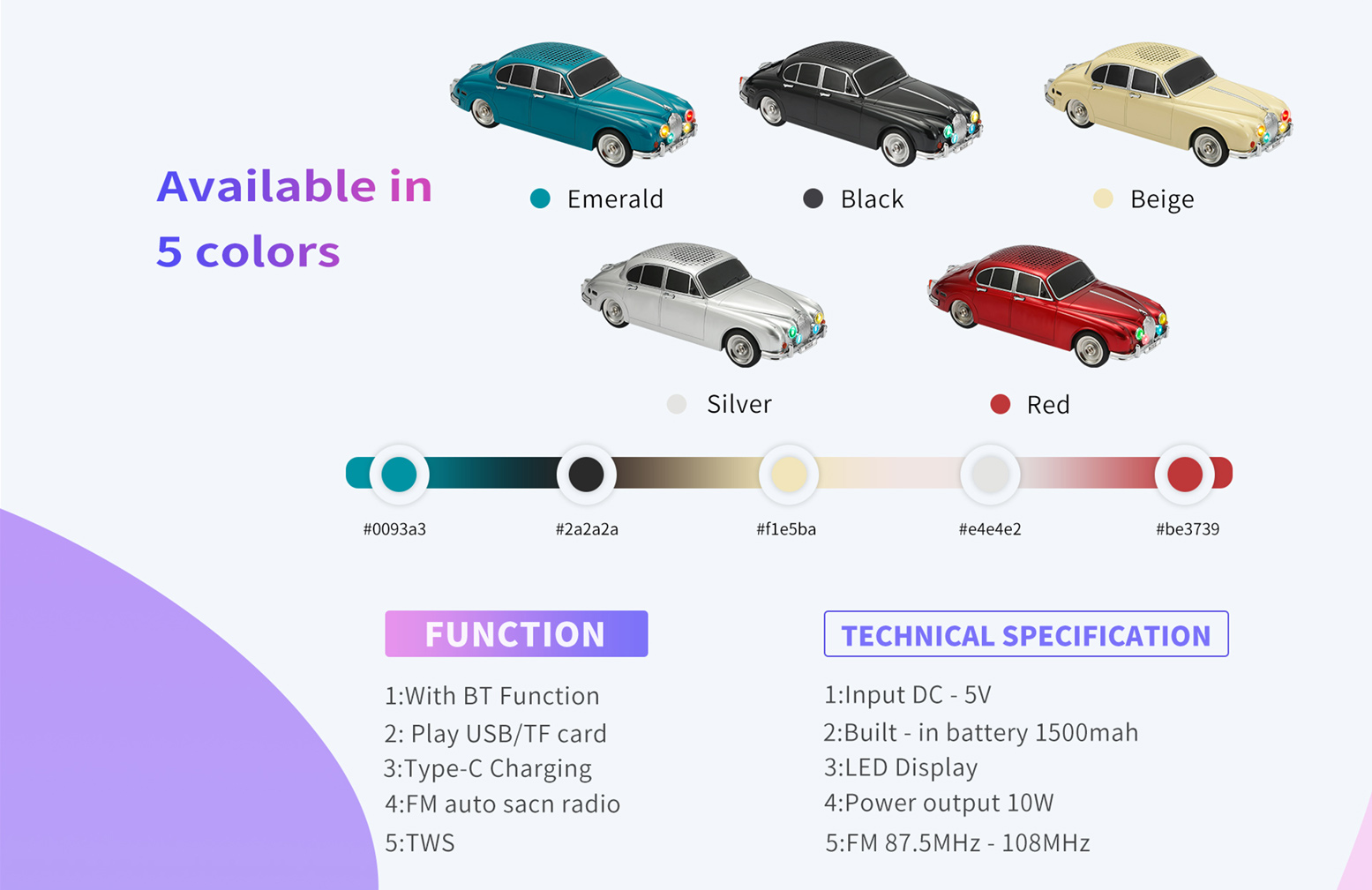 Available in
5 colors

Emerald Black Beige

Silver Red

#0093a3 #2a2a2a #f1e5ba #e4e4e2 #be3739

FUNCTION

1:With BT Function
2: Play USB/TF card
3:Type-C Charging
4:FM auto sacn radio
5:TWS

TECHNICAL SPECIFICATION

1:Input DC - 5V
2:Built - in battery 1500mah
3:LED Display
4:Power output 10W
5:FM 87.5MHz - 108MHz